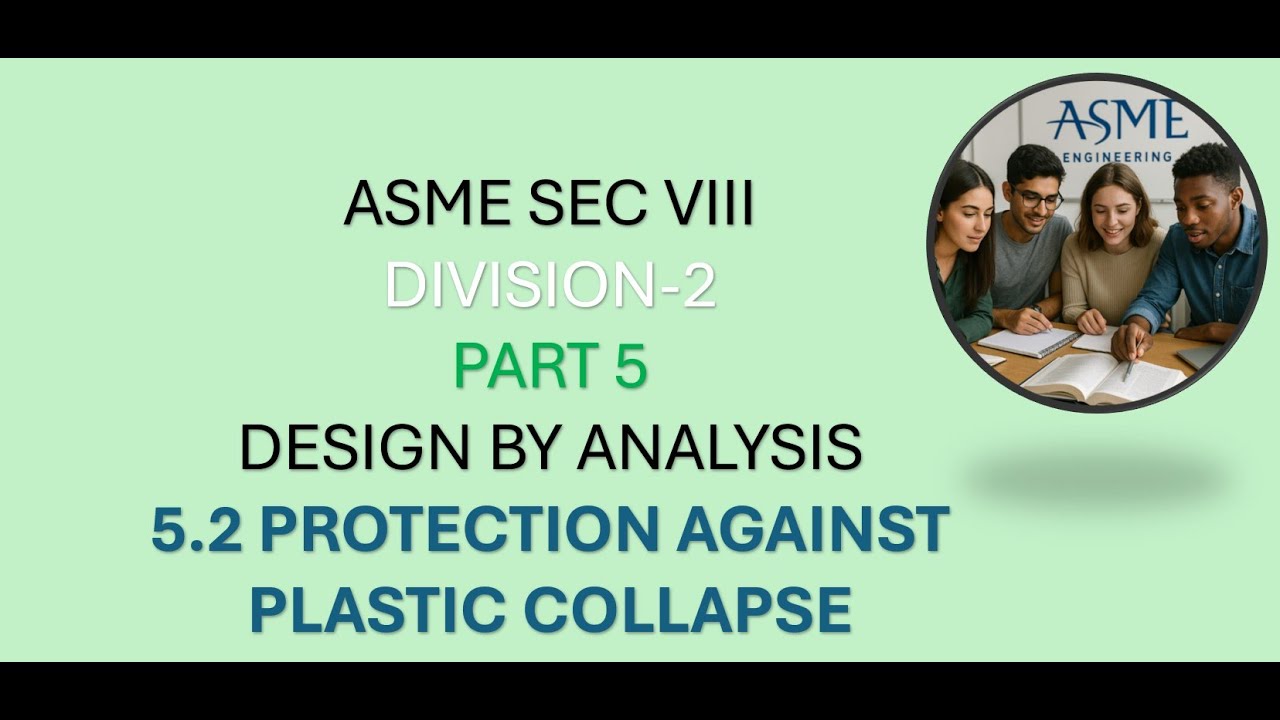 ASME SEC VIII
DIVISION-2
PART 5
DESIGN BY ANALYSIS
5.2 PROTECTION AGAINST PLASTIC COLLAPSE

ASME
ENGINEERING